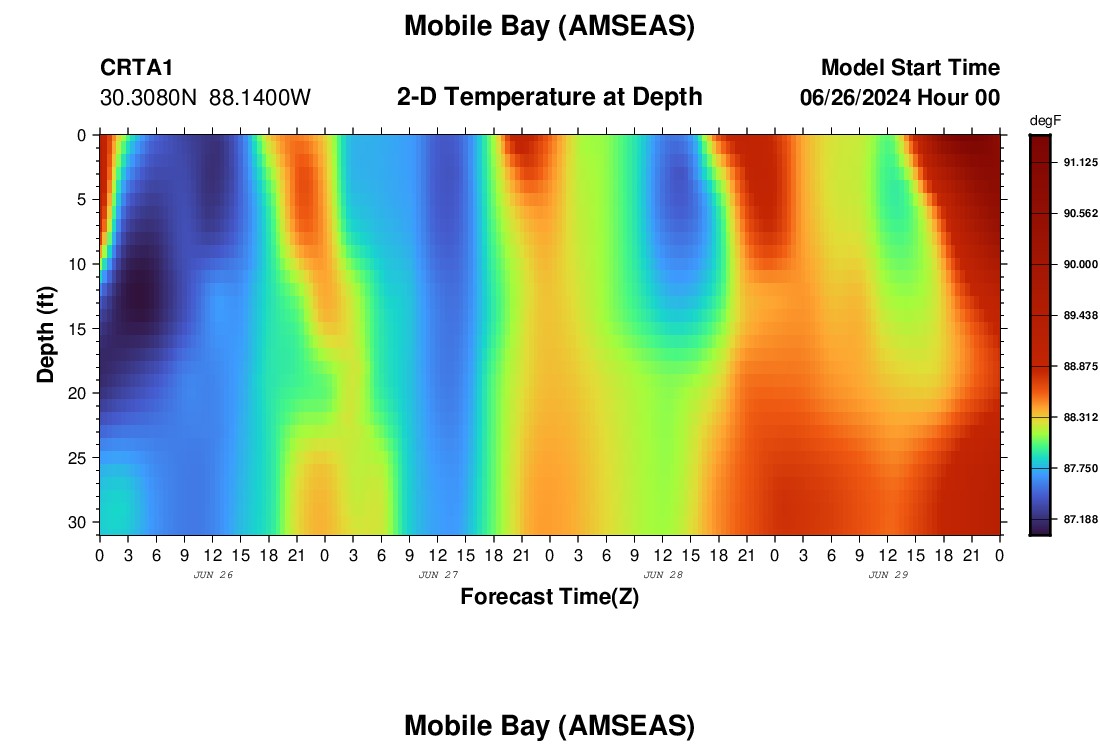 Mobile Bay (AMSEAS)

CRTA1
30.3080N 88.1400W

2-D Temperature at Depth

Model Start Time
06/26/2024 Hour 00

degF
91.125
90.562
90.000
89.438
88.875
88.312
87.750
87.188

Depth (ft)
0
5
10
15
20
25
30

0 3 6 9 12 15 18 21 0 3 6 9 12 15 18 21 0 3 6 9 12 15 18 21 0 3 6 9 12 15 18 21 0
JUN 26
JUN 27
JUN 28
JUN 29

Forecast Time(Z)

Mobile Bay (AMSEAS)